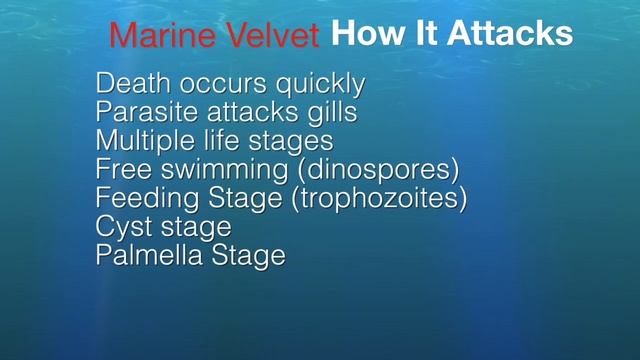 Marine Velvet How It Attacks

Death occurs quickly
Parasite attacks gills
Multiple life stages
Free swimming (dinospores)
Feeding Stage (trophozoites)
Cyst stage
Palmella Stage